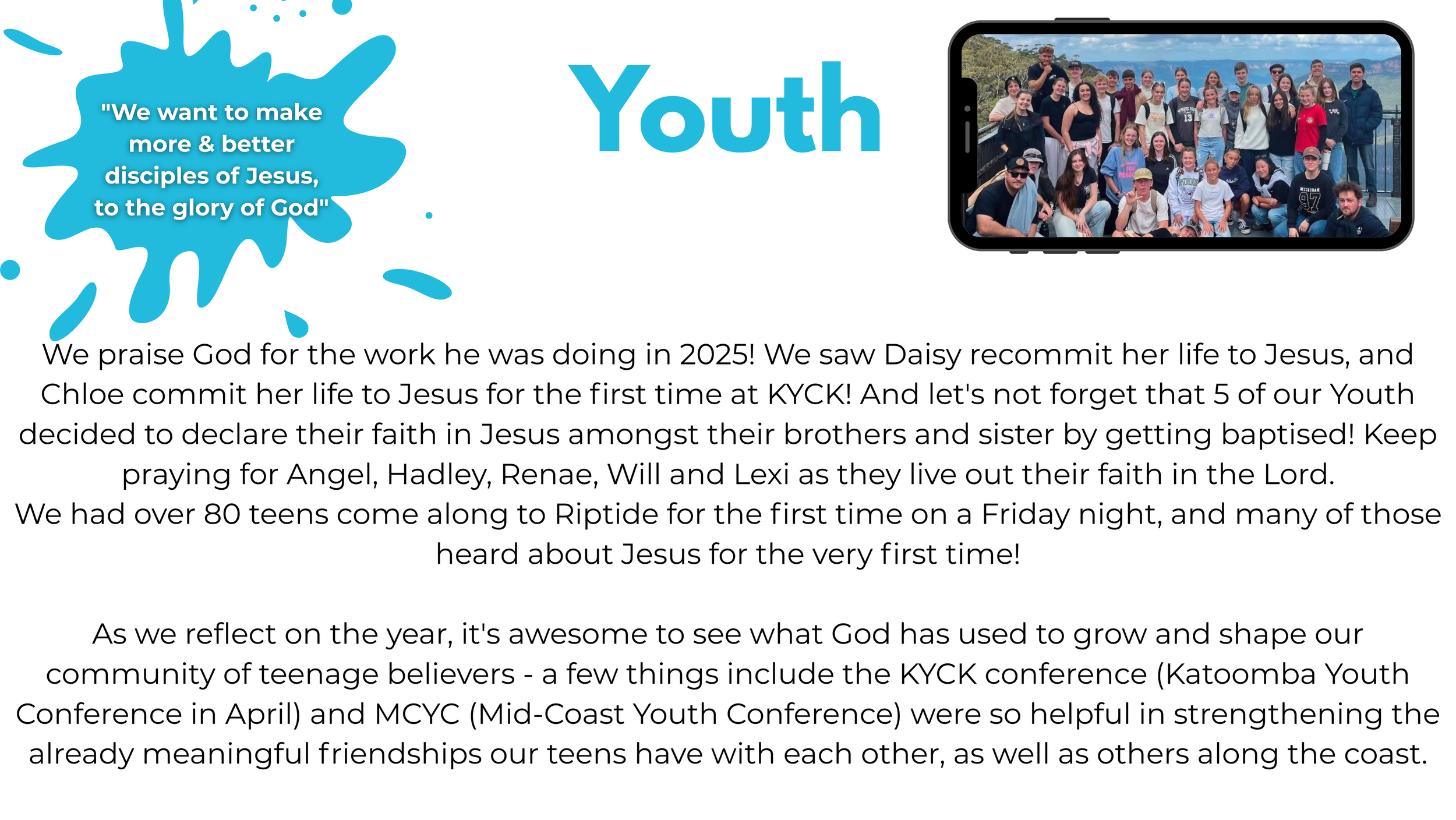 "We want to make more & better disciples of Jesus, to the glory of God"

Youth

We praise God for the work he was doing in 2025! We saw Daisy recommit her life to Jesus, and Chloe commit her life to Jesus for the first time at KYCK! And let's not forget that 5 of our Youth decided to declare their faith in Jesus amongst their brothers and sister by getting baptised! Keep praying for Angel, Hadley, Renae, Will and Lexi as they live out their faith in the Lord.
We had over 80 teens come along to Riptide for the first time on a Friday night, and many of those heard about Jesus for the very first time!

As we reflect on the year, it's awesome to see what God has used to grow and shape our community of teenage believers - a few things include the KYCK conference (Katoomba Youth Conference in April) and MCYC (Mid-Coast Youth Conference) were so helpful in strengthening the already meaningful friendships our teens have with each other, as well as others along the coast.